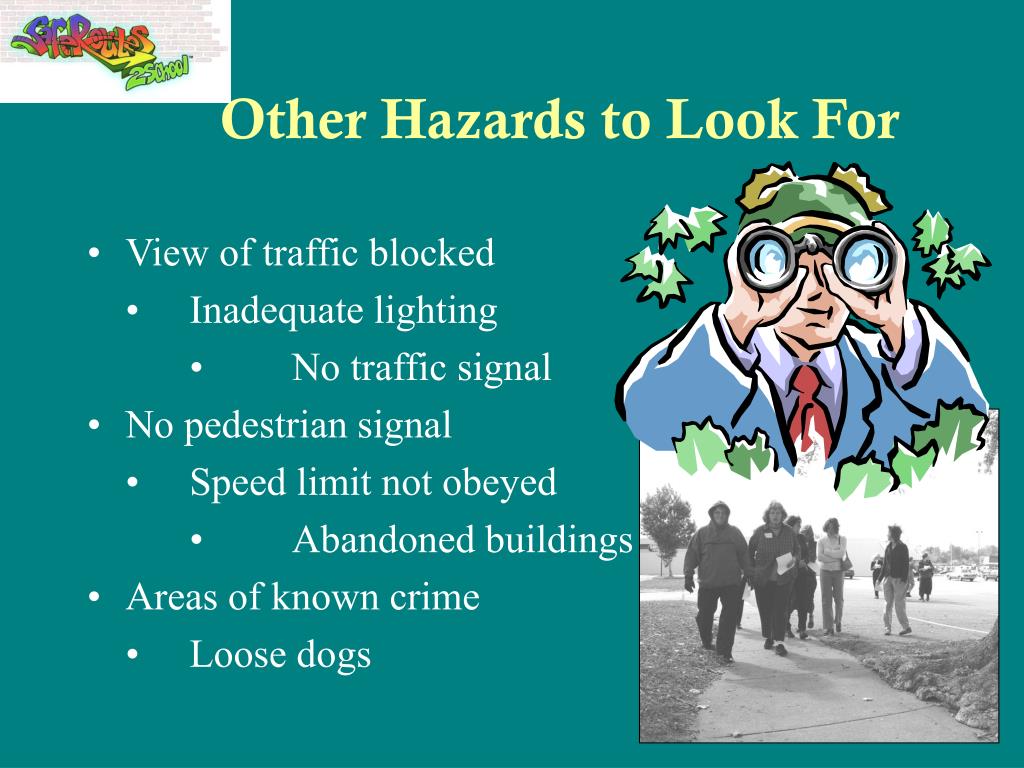 SafeRoutes 2School

Other Hazards to Look For

• View of traffic blocked
• Inadequate lighting
• No traffic signal
• No pedestrian signal
• Speed limit not obeyed
• Abandoned buildings
• Areas of known crime
• Loose dogs